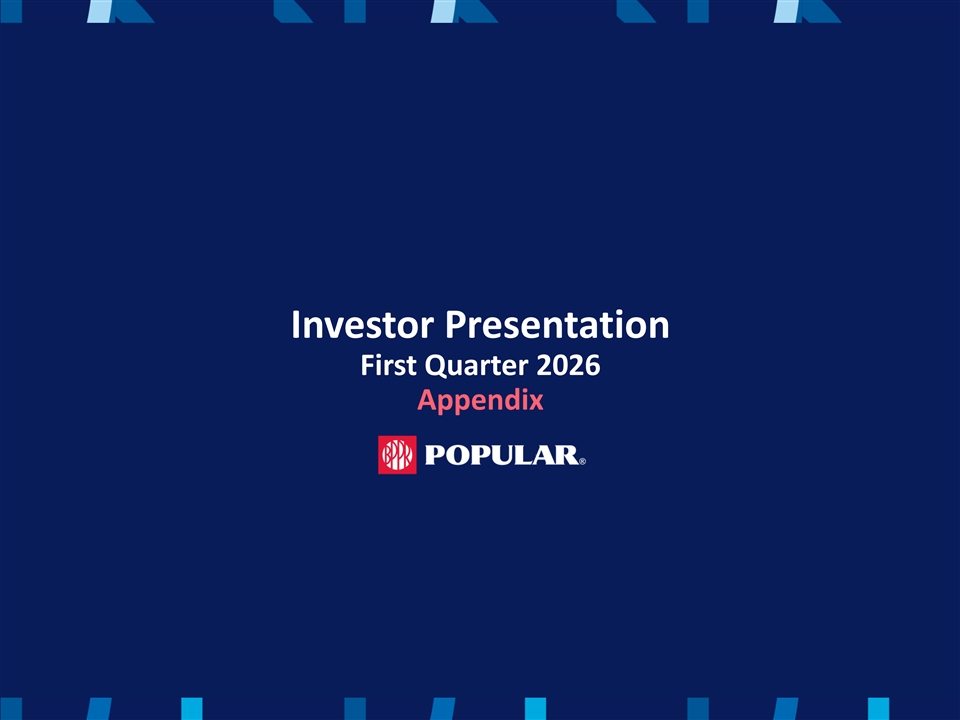 Investor Presentation
First Quarter 2026
Appendix

POPULAR®